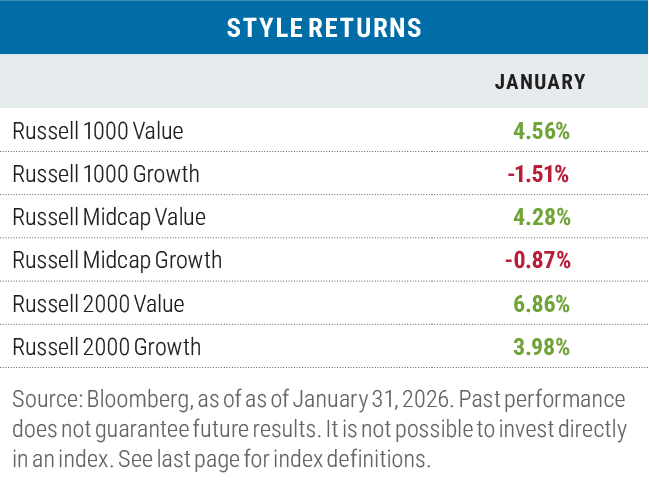 STYLE RETURNS

| | JANUARY |
|---|---|
| Russell 1000 Value | 4.56% |
| Russell 1000 Growth | -1.51% |
| Russell Midcap Value | 4.28% |
| Russell Midcap Growth | -0.87% |
| Russell 2000 Value | 6.86% |
| Russell 2000 Growth | 3.98% |

Source: Bloomberg, as of as of January 31, 2026. Past performance does not guarantee future results. It is not possible to invest directly in an index. See last page for index definitions.